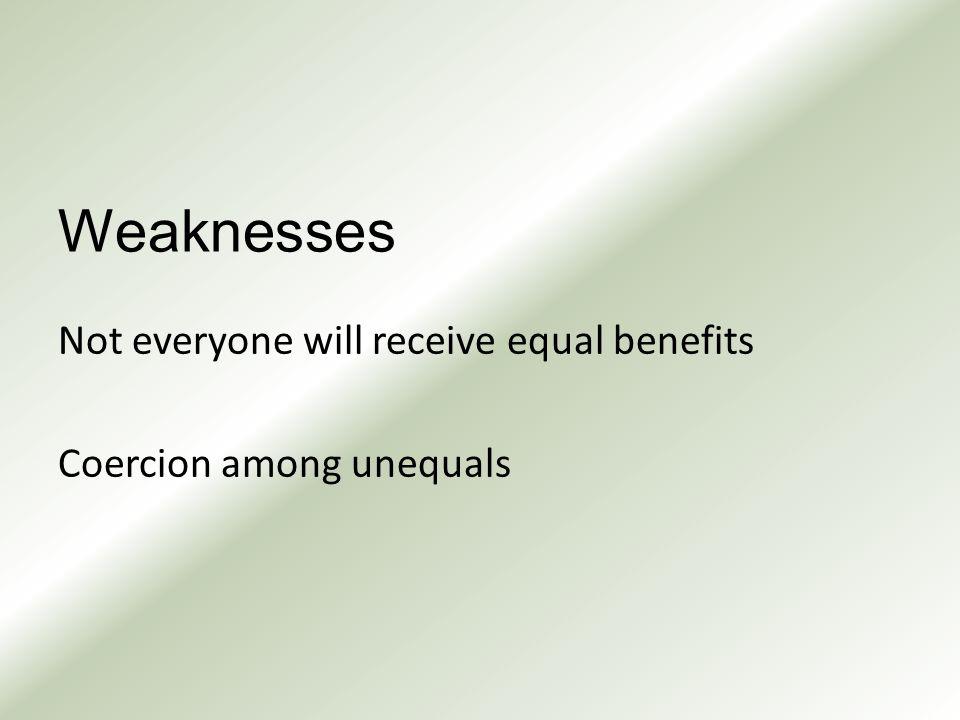 Weaknesses

Not everyone will receive equal benefits

Coercion among unequals